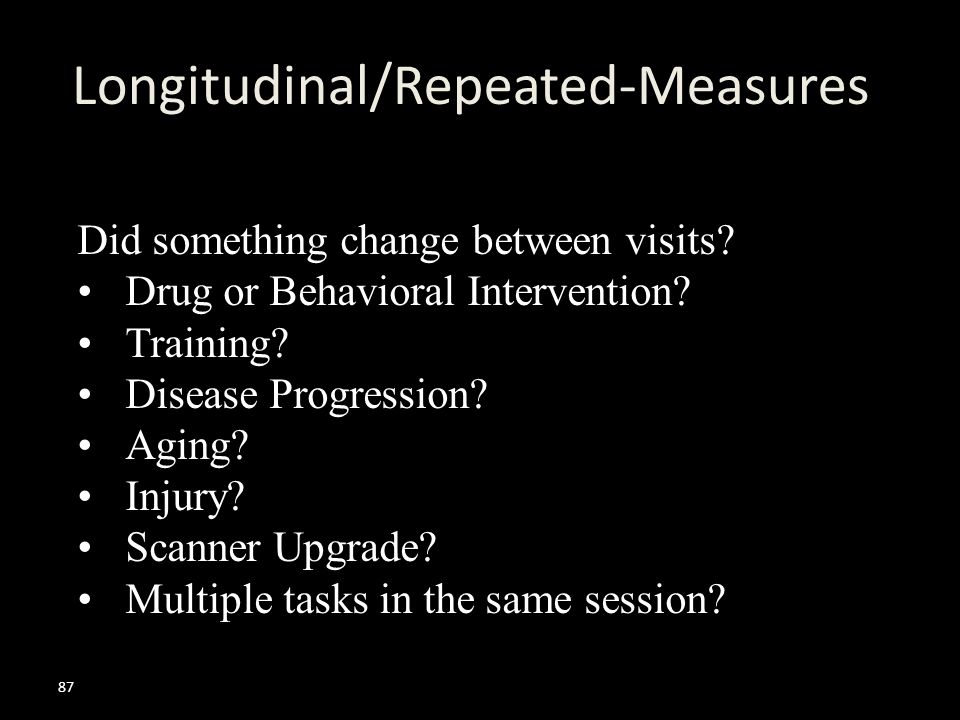 Longitudinal/Repeated-Measures

Did something change between visits?
• Drug or Behavioral Intervention?
• Training?
• Disease Progression?
• Aging?
• Injury?
• Scanner Upgrade?
• Multiple tasks in the same session?

87